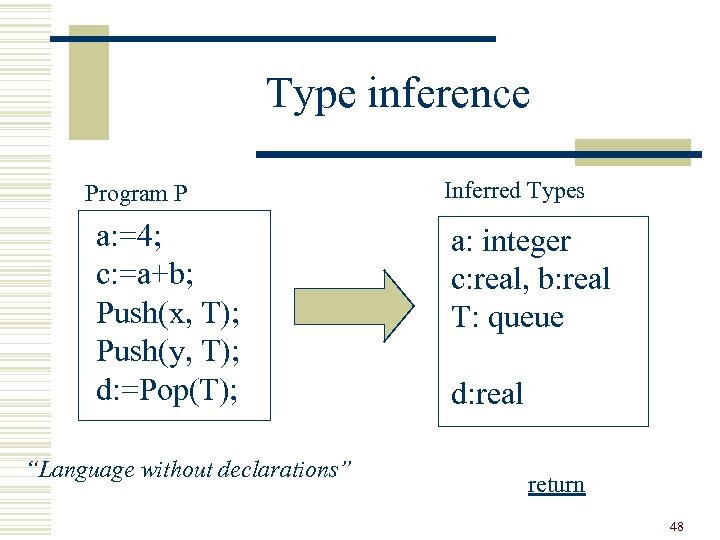 Type inference

Program P

a:=4;
c:=a+b;
Push(x, T);
Push(y, T);
d:=Pop(T);

Inferred Types

a: integer
c:real, b:real
T: queue

d:real

"Language without declarations"

return

48